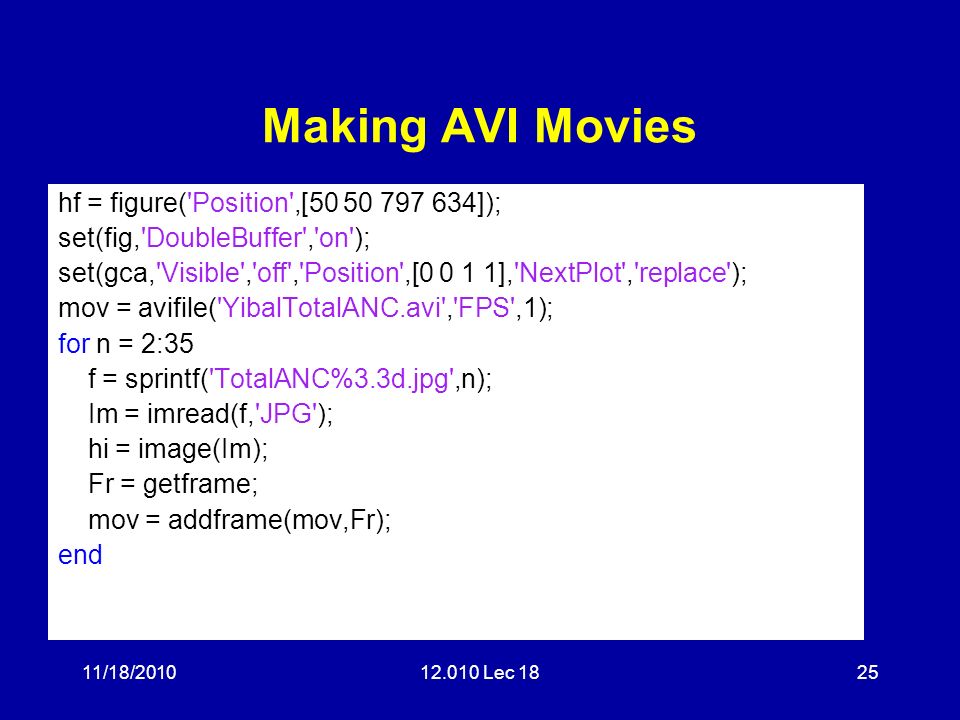 Making AVI Movies

hf = figure('Position',[50 50 797 634]);
set(fig,'DoubleBuffer','on');
set(gca,'Visible','off','Position',[0 0 1 1],'NextPlot','replace');
mov = avifile('YibalTotalANC.avi','FPS',1);
for n = 2:35
f = sprintf('TotalANC%3.3d.jpg',n);
Im = imread(f,'JPG');
hi = image(Im);
Fr = getframe;
mov = addframe(mov,Fr);
end

11/18/2010

12.010 Lec 18

25